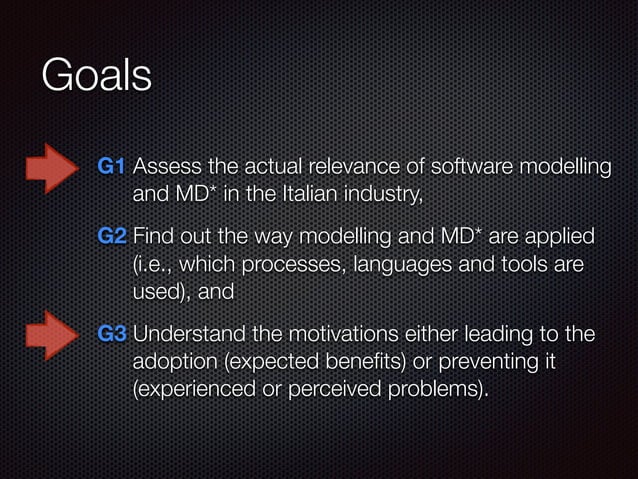 Goals

G1 Assess the actual relevance of software modelling and MD* in the Italian industry,

G2 Find out the way modelling and MD* are applied (i.e., which processes, languages and tools are used), and

G3 Understand the motivations either leading to the adoption (expected benefits) or preventing it (experienced or perceived problems).